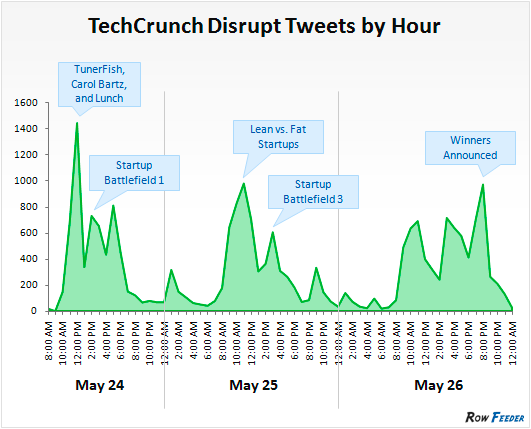 TechCrunch Disrupt Tweets by Hour

TunerFish, Carol Bartz, and Lunch

Startup Battlefield 1

Lean vs. Fat Startups

Startup Battlefield 3

Winners Announced

1600
1400
1200
1000
800
600
400
200
0

8:00 AM
10:00 AM
12:00 PM
2:00 PM
4:00 PM
6:00 PM
8:00 PM
10:00 PM
12:00 AM
2:00 AM
4:00 AM
6:00 AM
8:00 AM
10:00 AM
12:00 PM
2:00 PM
4:00 PM
6:00 PM
8:00 PM
10:00 PM
12:00 AM
2:00 AM
4:00 AM
6:00 AM
8:00 AM
10:00 AM
12:00 PM
2:00 PM
4:00 PM
6:00 PM
8:00 PM
10:00 PM
12:00 AM

May 24
May 25
May 26

ROW FEEDER